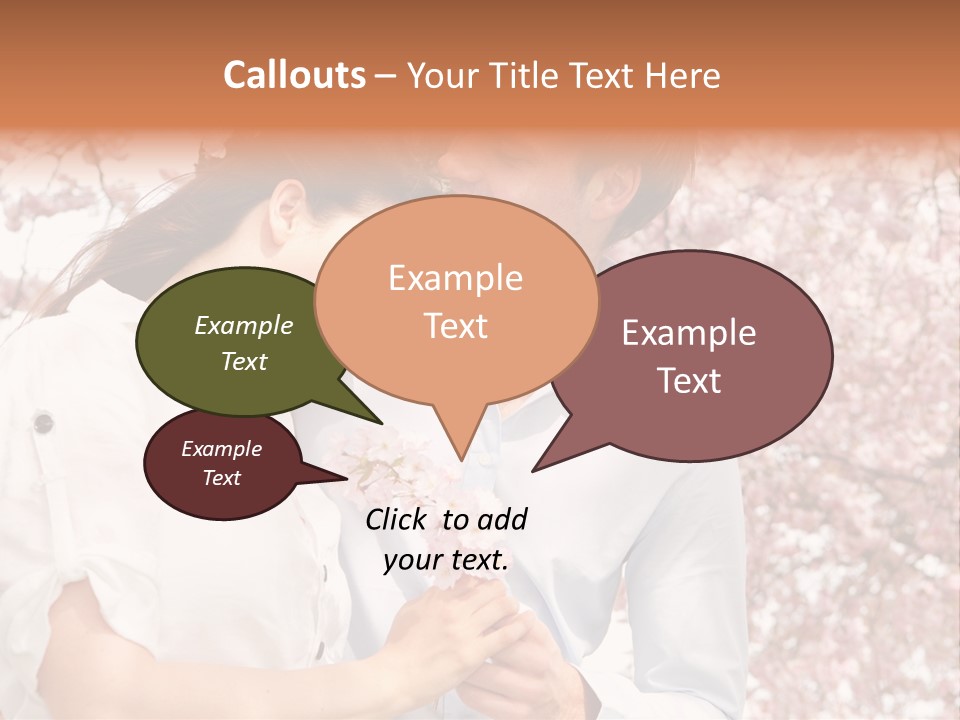 Callouts – Your Title Text Here

Example Text

Example Text

Example Text

Example Text

Click to add your text.